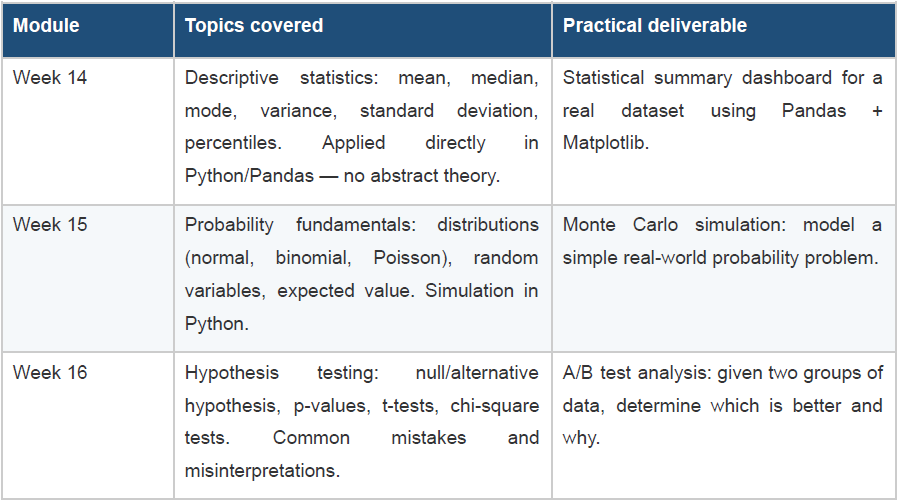 | Module | Topics covered | Practical deliverable |
|---|---|---|
| Week 14 | Descriptive statistics: mean, median, mode, variance, standard deviation, percentiles. Applied directly in Python/Pandas — no abstract theory. | Statistical summary dashboard for a real dataset using Pandas + Matplotlib. |
| Week 15 | Probability fundamentals: distributions (normal, binomial, Poisson), random variables, expected value. Simulation in Python. | Monte Carlo simulation: model a simple real-world probability problem. |
| Week 16 | Hypothesis testing: null/alternative hypothesis, p-values, t-tests, chi-square tests. Common mistakes and misinterpretations. | A/B test analysis: given two groups of data, determine which is better and why. |